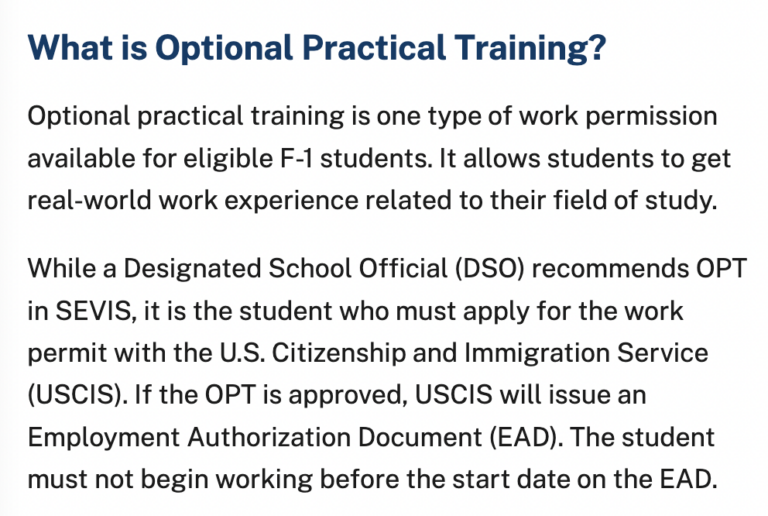 What is Optional Practical Training?

Optional practical training is one type of work permission available for eligible F-1 students. It allows students to get real-world work experience related to their field of study.

While a Designated School Official (DSO) recommends OPT in SEVIS, it is the student who must apply for the work permit with the U.S. Citizenship and Immigration Service (USCIS). If the OPT is approved, USCIS will issue an Employment Authorization Document (EAD). The student must not begin working before the start date on the EAD.